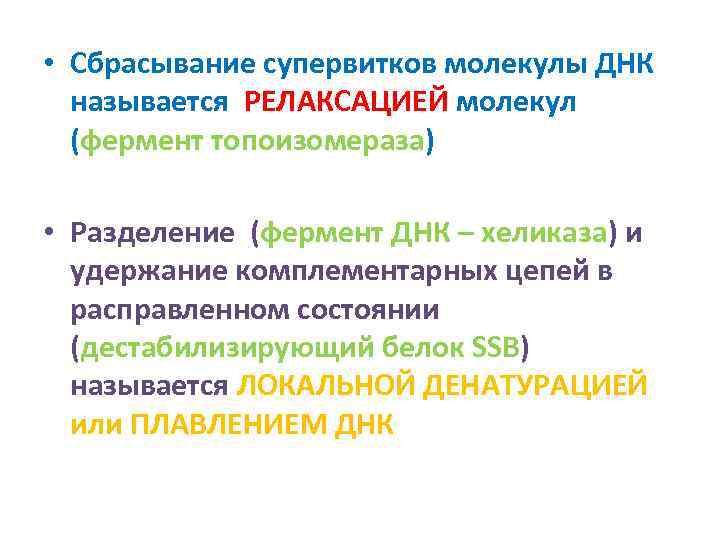 • Сбрасывание супервитков молекулы ДНК называется РЕЛАКСАЦИЕЙ молекул (фермент топоизомераза)

• Разделение (фермент ДНК – хеликаза) и удержание комплементарных цепей в расправленном состоянии (дестабилизирующий белок SSB) называется ЛОКАЛЬНОЙ ДЕНАТУРАЦИЕЙ или ПЛАВЛЕНИЕМ ДНК